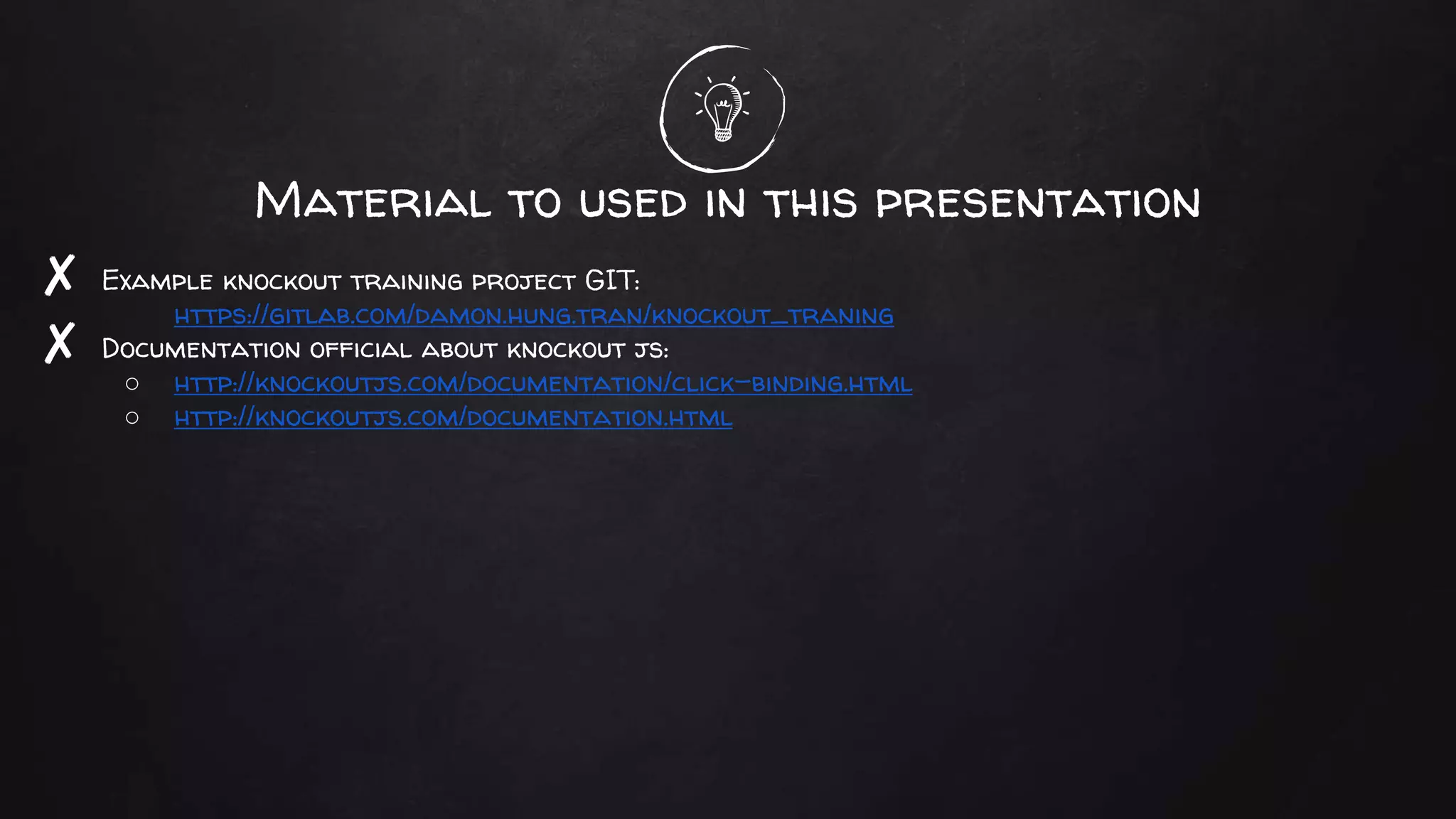 Material to used in this presentation

✗ Example knockout training project GIT:
https://gitlab.com/damon.hung.tran/knockout_traning

✗ Documentation official about knockout js:
○ http://knockoutjs.com/documentation/click-binding.html
○ http://knockoutjs.com/documentation.html